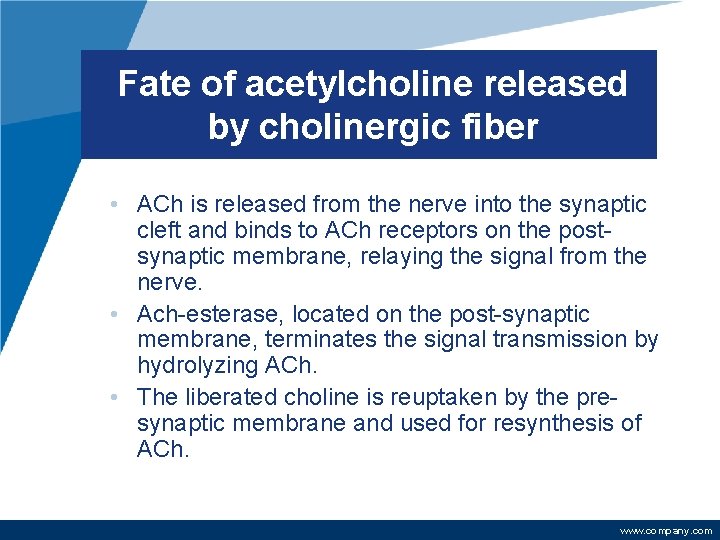 Fate of acetylcholine released by cholinergic fiber

• ACh is released from the nerve into the synaptic cleft and binds to ACh receptors on the post-synaptic membrane, relaying the signal from the nerve.
• Ach-esterase, located on the post-synaptic membrane, terminates the signal transmission by hydrolyzing ACh.
• The liberated choline is reuptaken by the pre-synaptic membrane and used for resynthesis of ACh.

www.company.com